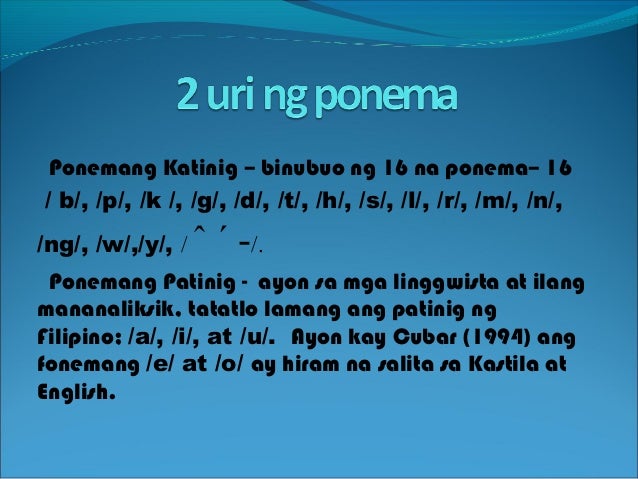 2 uri ng ponema

Ponemang Katinig – binubuo ng 16 na ponema– 16 / b/, /p/, /k /, /g/, /d/, /t/, /h/, /s/, /l/, /r/, /m/, /n/, /ng/, /w/,/y/, /^ ´ –/.

Ponemang Patinig - ayon sa mga linggwista at ilang mananaliksik, tatatlo lamang ang patinig ng Filipino: /a/, /i/, at /u/. Ayon kay Cubar (1994) ang fonemang /e/ at /o/ ay hiram na salita sa Kastila at English.